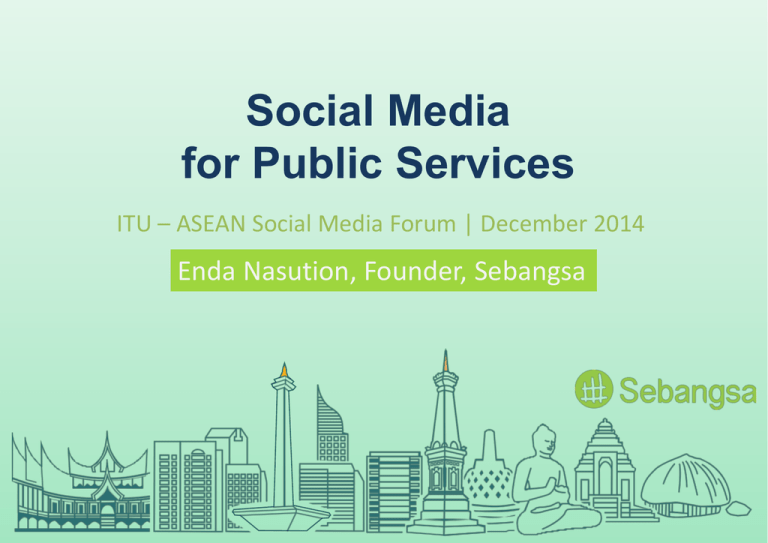 Social Media for Public Services

ITU – ASEAN Social Media Forum | December 2014

Enda Nasution, Founder, Sebangsa

Sebangsa